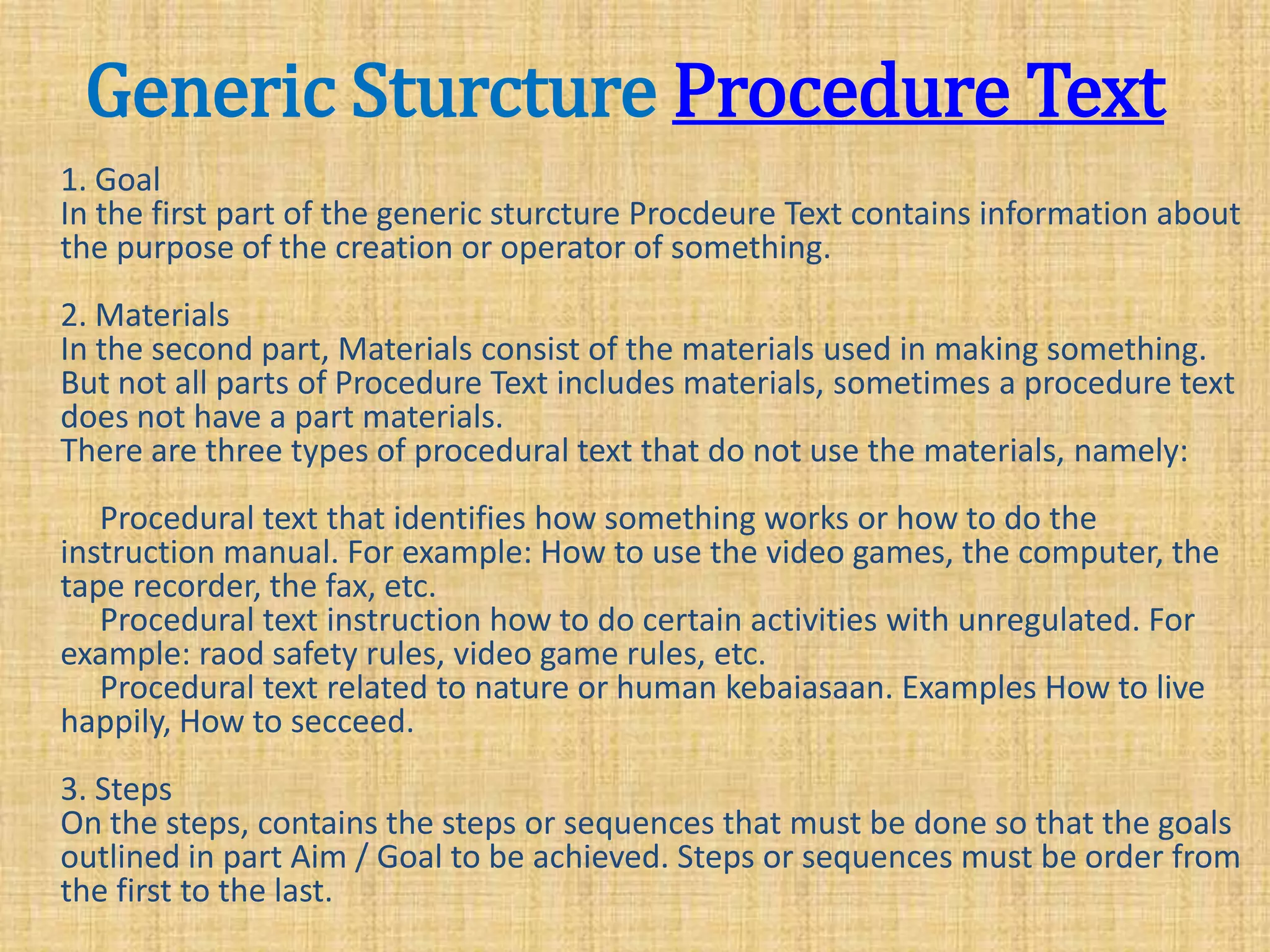 Generic Sturcture Procedure Text

1. Goal
In the first part of the generic sturcture Procdeure Text contains information about the purpose of the creation or operator of something.

2. Materials
In the second part, Materials consist of the materials used in making something. But not all parts of Procedure Text includes materials, sometimes a procedure text does not have a part materials.
There are three types of procedural text that do not use the materials, namely:

Procedural text that identifies how something works or how to do the instruction manual. For example: How to use the video games, the computer, the tape recorder, the fax, etc.
Procedural text instruction how to do certain activities with unregulated. For example: raod safety rules, video game rules, etc.
Procedural text related to nature or human kebaiasaan. Examples How to live happily, How to secceed.

3. Steps
On the steps, contains the steps or sequences that must be done so that the goals outlined in part Aim / Goal to be achieved. Steps or sequences must be order from the first to the last.